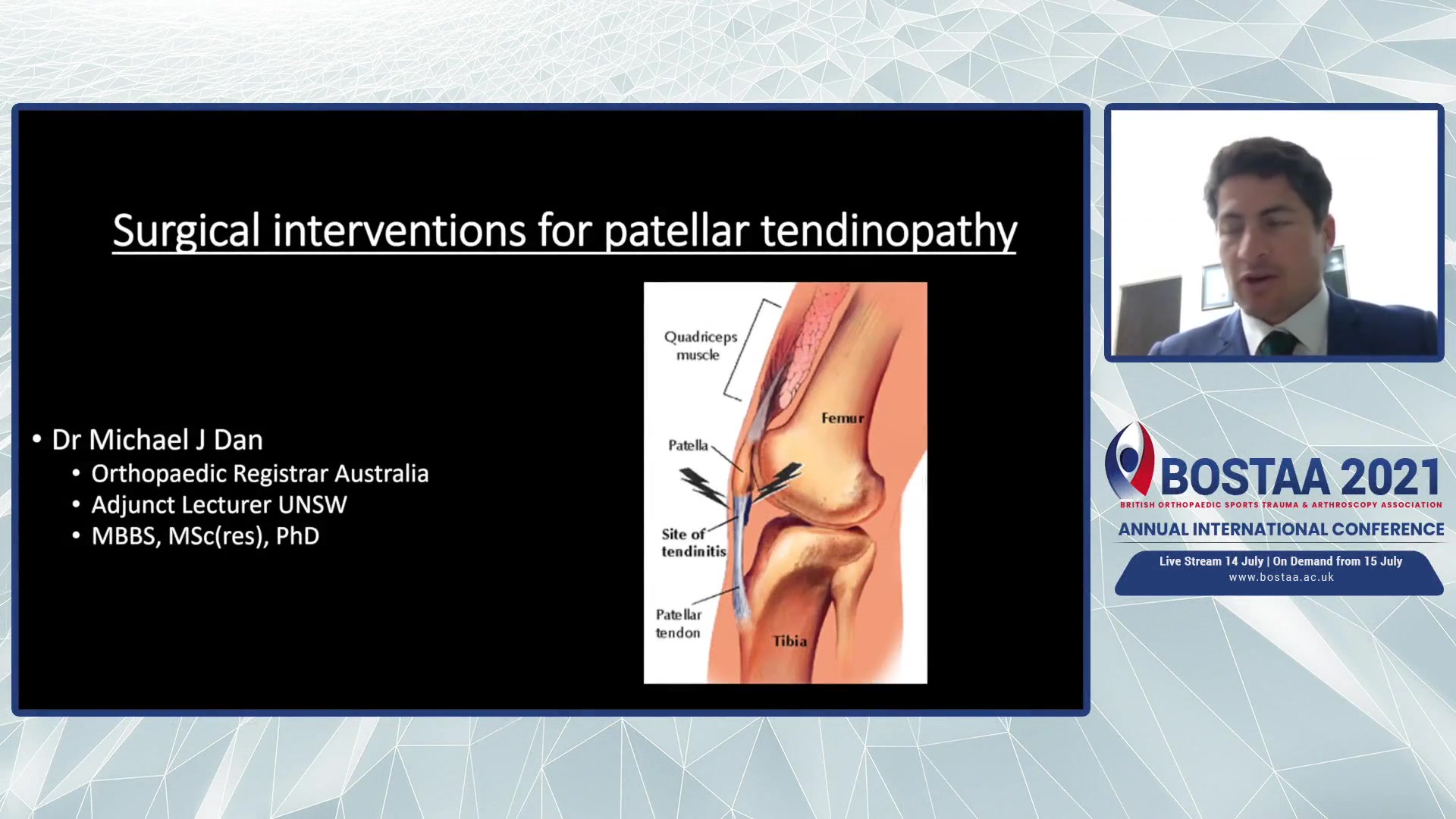 Surgical interventions for patellar tendinopathy

• Dr Michael J Dan
  • Orthopaedic Registrar Australia
  • Adjunct Lecturer UNSW
  • MBBS, MSc(res), PhD

Quadriceps muscle

Femur

Patella

Site of tendinitis

Patellar tendon

Tibia

BOSTAA 2021

BRITISH ORTHOPAEDIC SPORTS TRAUMA & ARTHROSCOPY ASSOCIATION

ANNUAL INTERNATIONAL CONFERENCE

Live Stream 14 July | On Demand from 15 July
www.bostaa.ac.uk